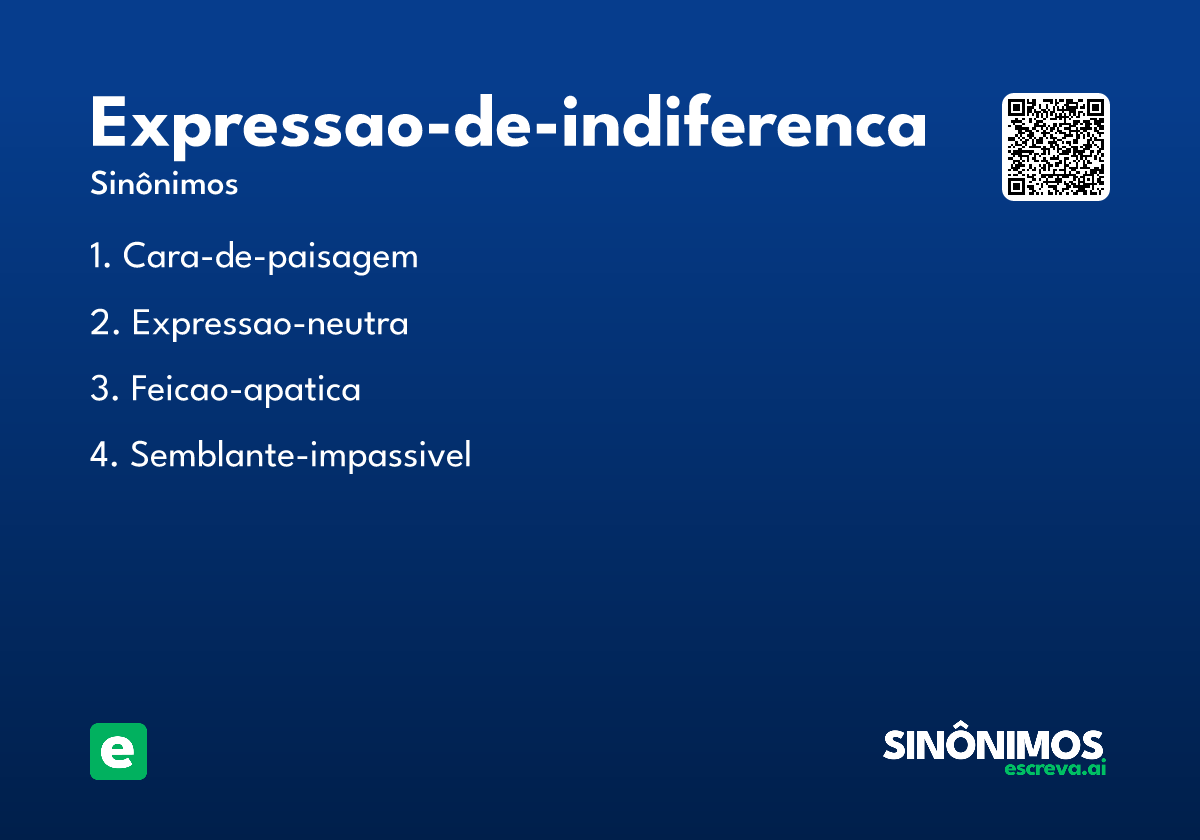 Expressao-de-indiferenca

Sinônimos

1. Cara-de-paisagem

2. Expressao-neutra

3. Feicao-apatica

4. Semblante-impassivel

e

SINÔNIMOS
escreva.ai